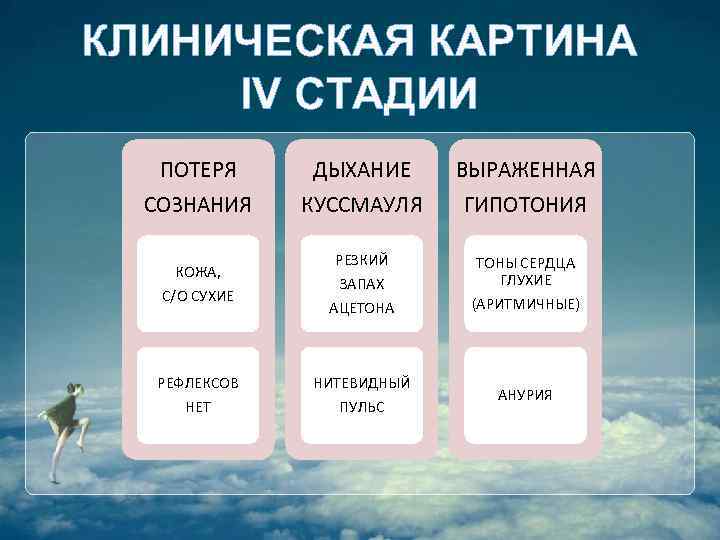 КЛИНИЧЕСКАЯ КАРТИНА IV СТАДИИ

ПОТЕРЯ СОЗНАНИЯ

КОЖА, С/О СУХИЕ

РЕФЛЕКСОВ НЕТ

ДЫХАНИЕ КУССМАУЛЯ

РЕЗКИЙ ЗАПАХ АЦЕТОНА

НИТЕВИДНЫЙ ПУЛЬС

ВЫРАЖЕННАЯ ГИПОТОНИЯ

ТОНЫ СЕРДЦА ГЛУХИЕ (АРИТМИЧНЫЕ)

АНУРИЯ